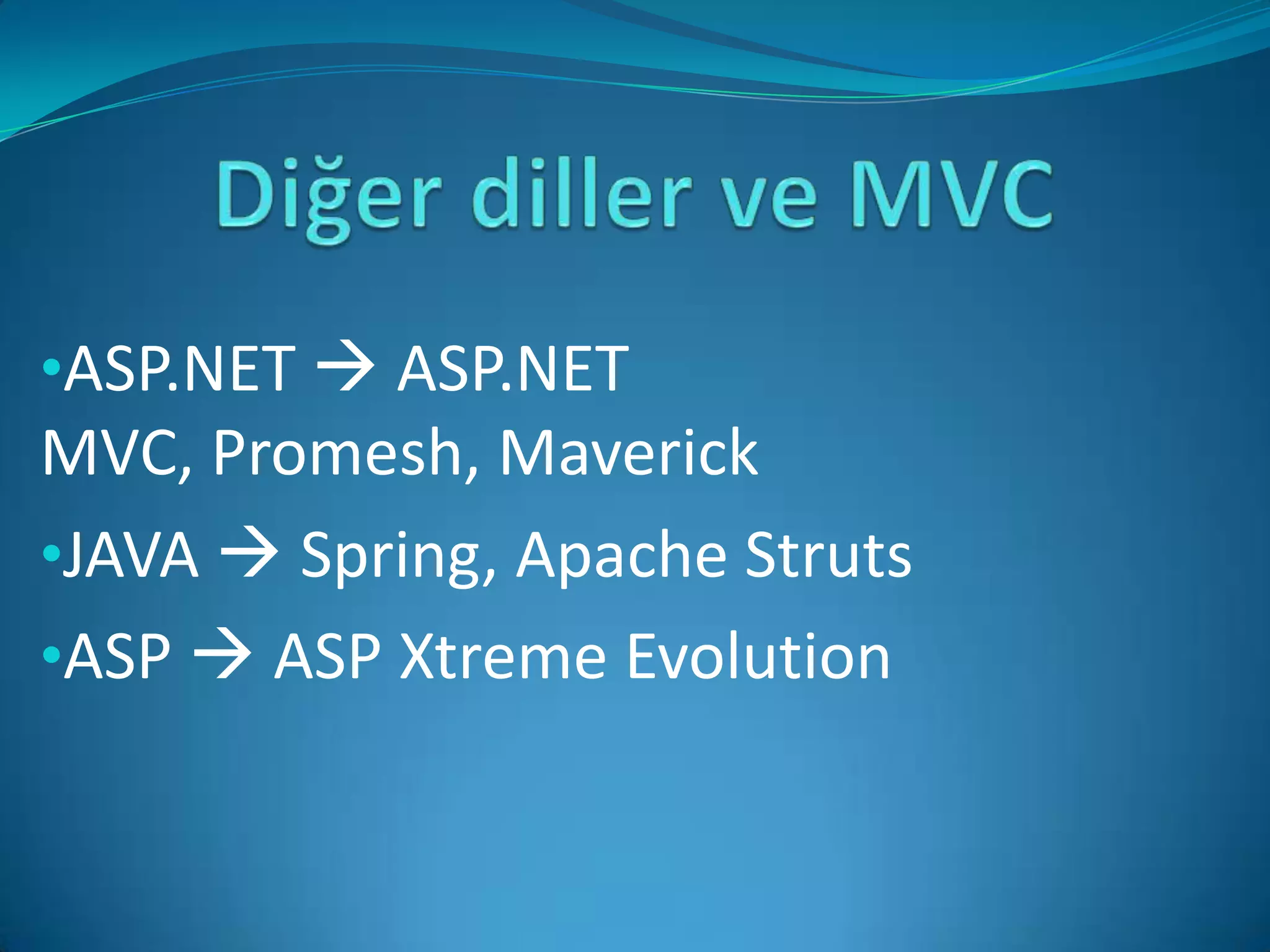 Diğer diller ve MVC

•ASP.NET → ASP.NET MVC, Promesh, Maverick

•JAVA → Spring, Apache Struts

•ASP → ASP Xtreme Evolution